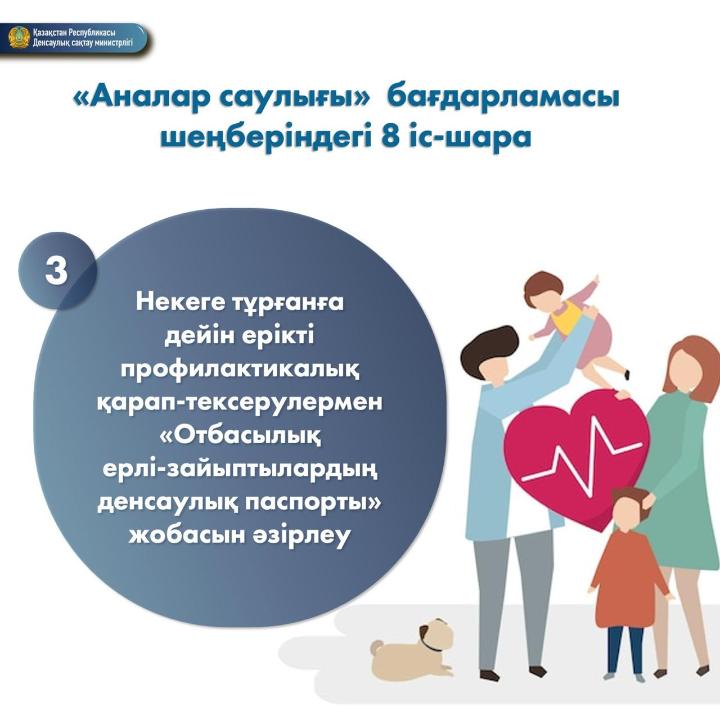 Қазақстан Республикасы
Денсаулық сақтау министрлігі

«Аналар саулығы» бағдарламасы шеңберіндегі 8 іс-шара

3

Некеге тұрғанға дейін ерікті профилактикалық қарап-тексерулермен «Отбасылық ерлі-зайыптылардың денсаулық паспорты» жобасын әзірлеу